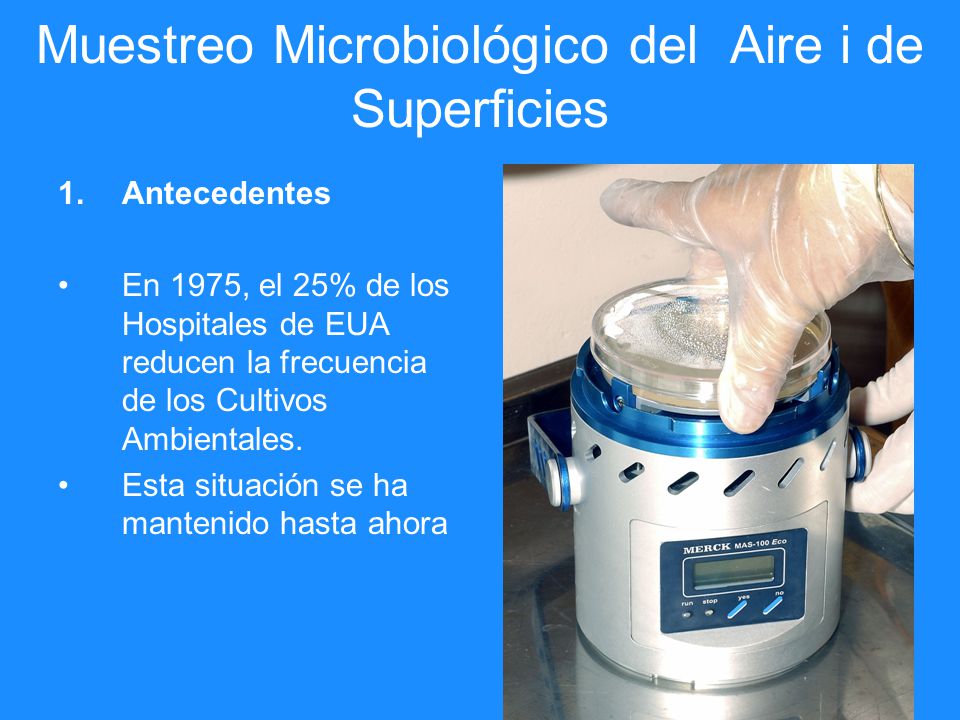 Muestreo Microbiológico del Aire i de Superficies

1. Antecedentes

• En 1975, el 25% de los Hospitales de EUA reducen la frecuencia de los Cultivos Ambientales.
• Esta situación se ha mantenido hasta ahora

MERCK MAS-100 Eco

run stop yes no